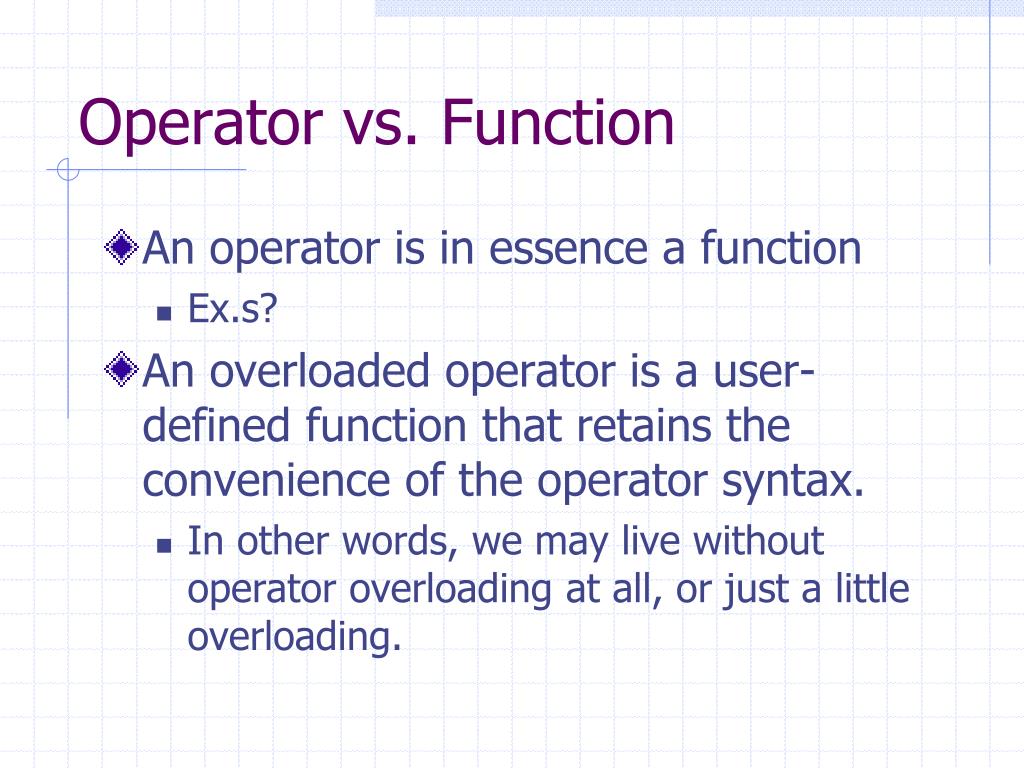 Operator vs. Function

An operator is in essence a function

Ex.s?

An overloaded operator is a user-defined function that retains the convenience of the operator syntax.

In other words, we may live without operator overloading at all, or just a little overloading.